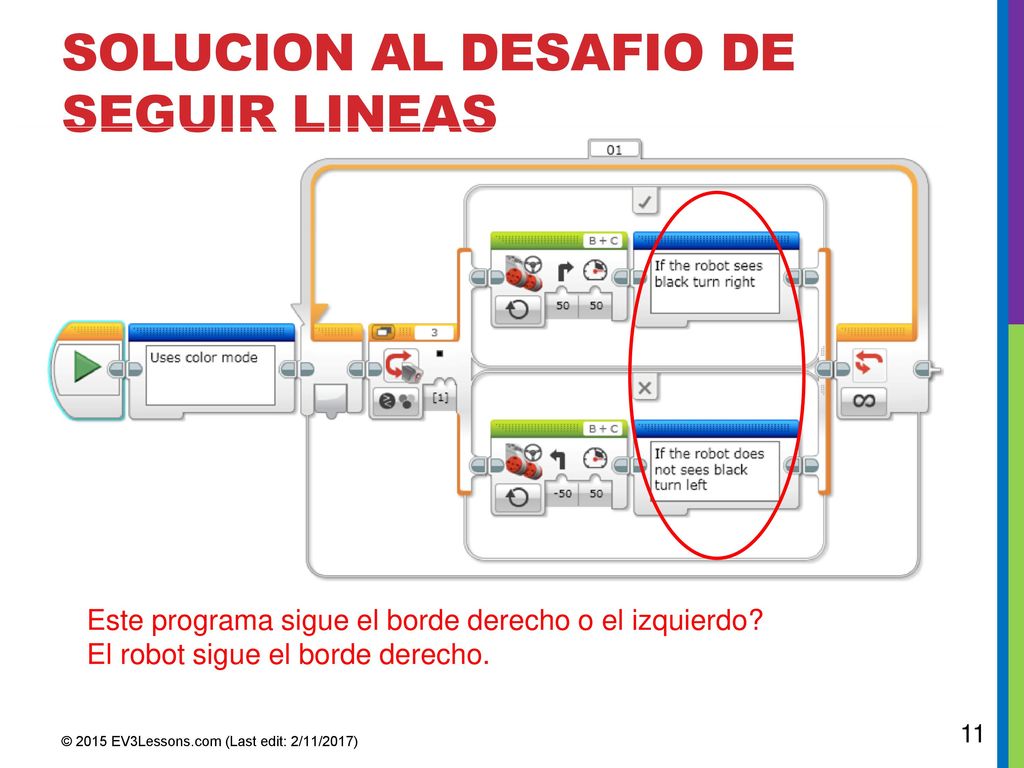 SOLUCION AL DESAFIO DE SEGUIR LINEAS

01

Uses color mode

3

[1]

B + C

50 50

If the robot sees black turn right

B + C

-50 50

If the robot does not sees black turn left

Este programa sigue el borde derecho o el izquierdo?
El robot sigue el borde derecho.

© 2015 EV3Lessons.com (Last edit: 2/11/2017)

11